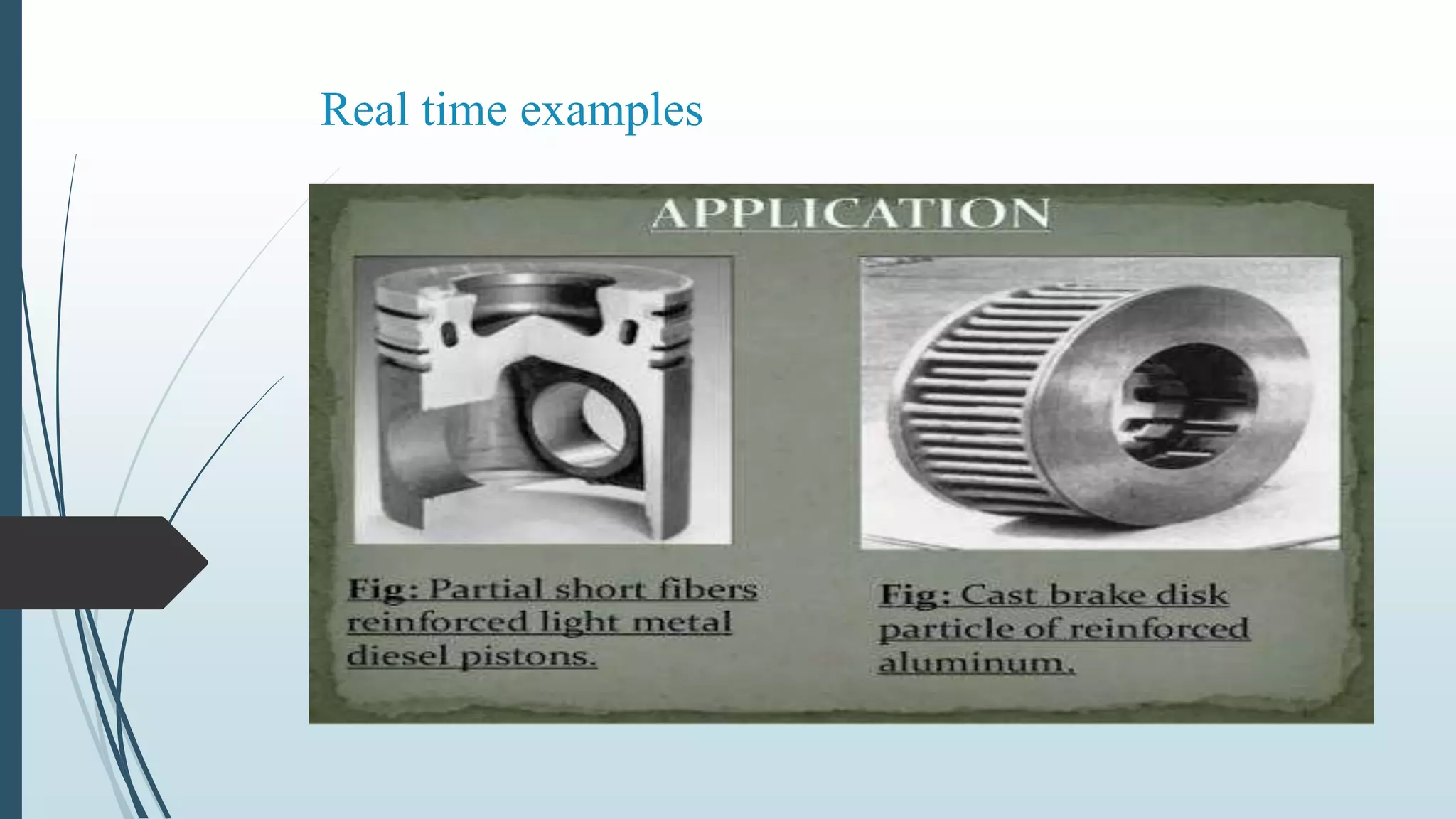 Real time examples

APPLICATION

Fig: Partial short fibers reinforced light metal diesel pistons.

Fig: Cast brake disk particle of reinforced aluminum.